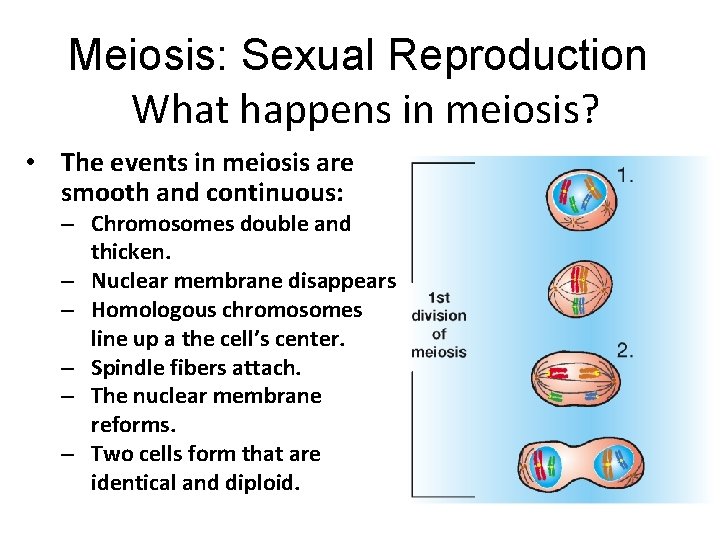 Meiosis: Sexual Reproduction
What happens in meiosis?

• The events in meiosis are smooth and continuous:
– Chromosomes double and thicken.
– Nuclear membrane disappears
– Homologous chromosomes line up a the cell's center.
– Spindle fibers attach.
– The nuclear membrane reforms.
– Two cells form that are identical and diploid.

1st division of meiosis

1.

2.